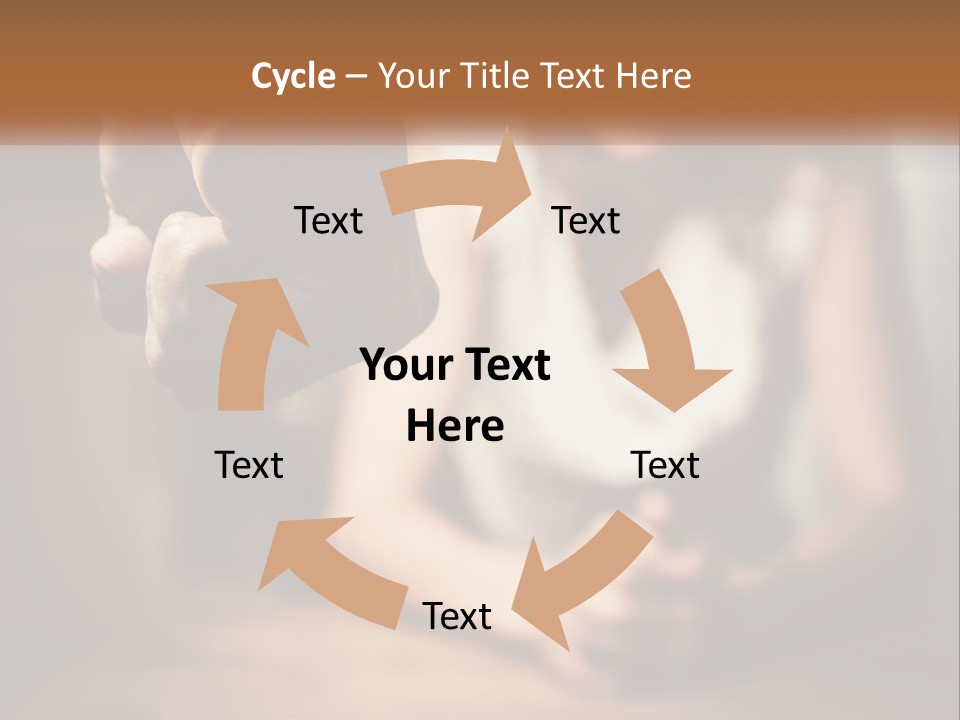 Cycle – Your Title Text Here

Text

Text

Your Text Here

Text

Text

Text